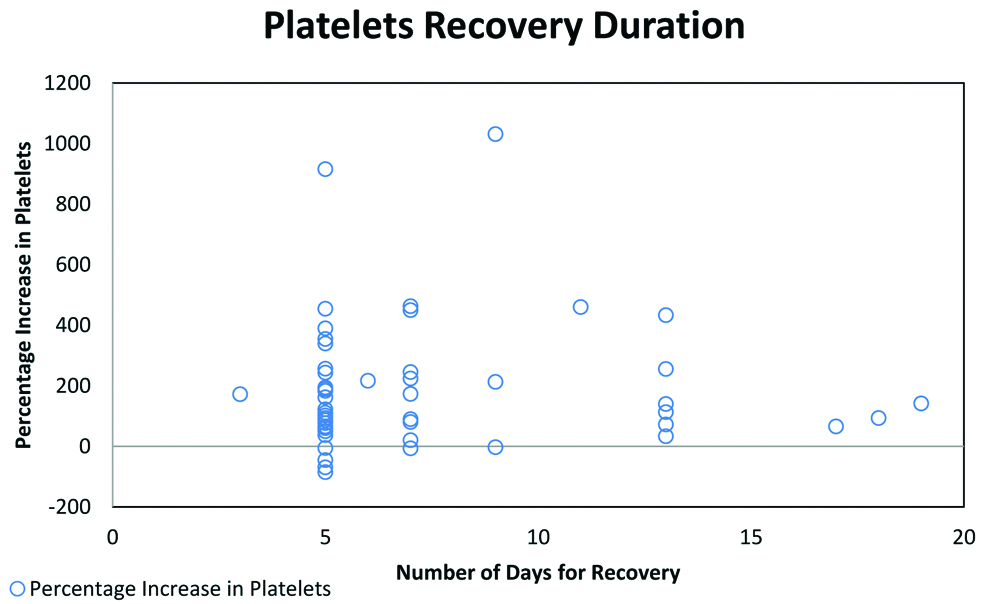 Platelets Recovery Duration

Percentage Increase in Platelets

1200
1000
800
600
400
200
0
-200

0
5
10
15
20

Number of Days for Recovery

Percentage Increase in Platelets